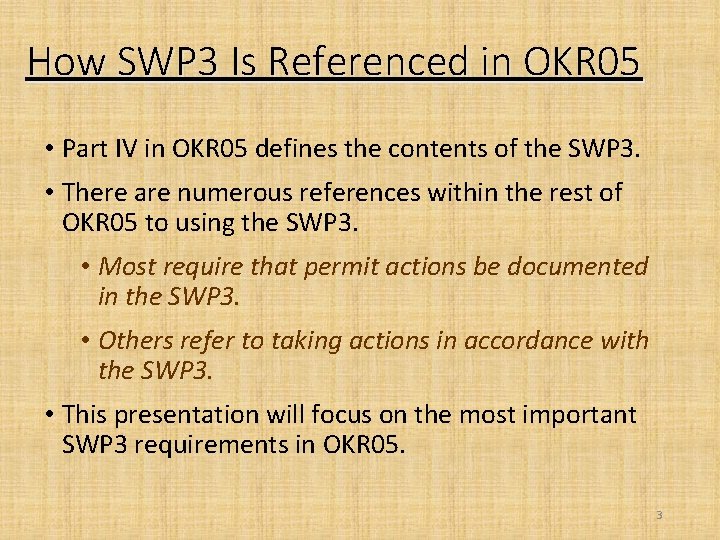 How SWP3 Is Referenced in OKR05

• Part IV in OKR05 defines the contents of the SWP3.

• There are numerous references within the rest of OKR05 to using the SWP3.

• Most require that permit actions be documented in the SWP3.

• Others refer to taking actions in accordance with the SWP3.

• This presentation will focus on the most important SWP3 requirements in OKR05.

3